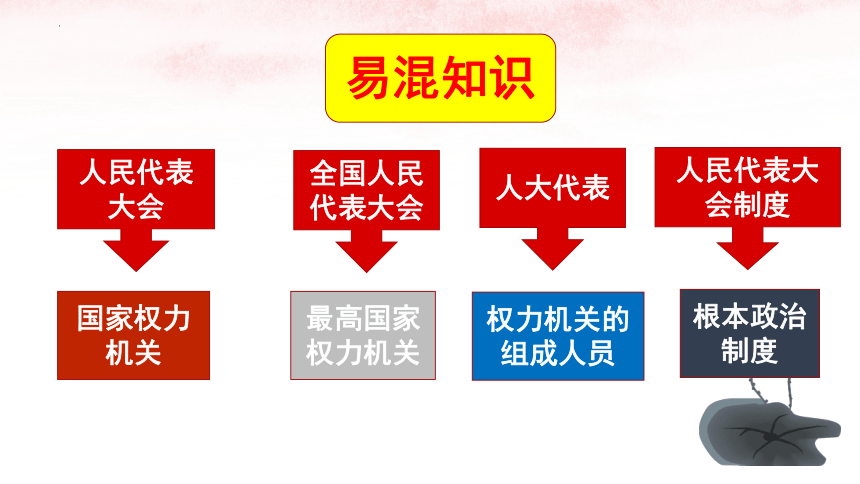 易混知识

人民代表大会

国家权力机关

全国人民代表大会

最高国家权力机关

人大代表

权力机关的组成人员

人民代表大会制度

根本政治制度